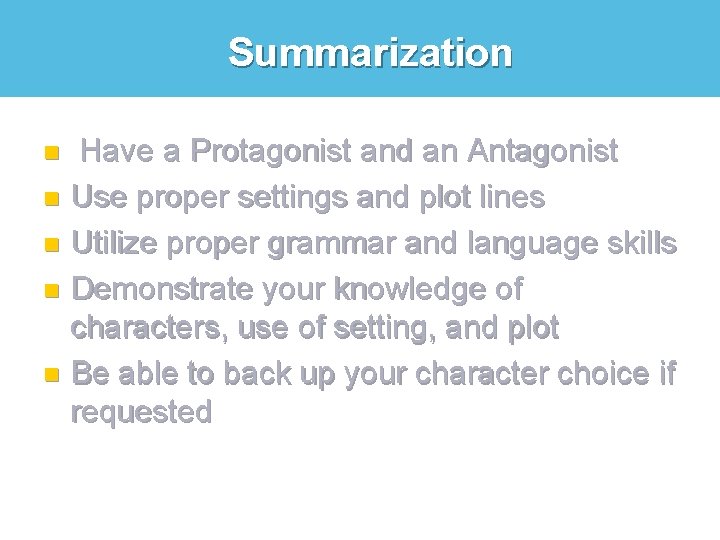 Summarization

- Have a Protagonist and an Antagonist
- Use proper settings and plot lines
- Utilize proper grammar and language skills
- Demonstrate your knowledge of characters, use of setting, and plot
- Be able to back up your character choice if requested